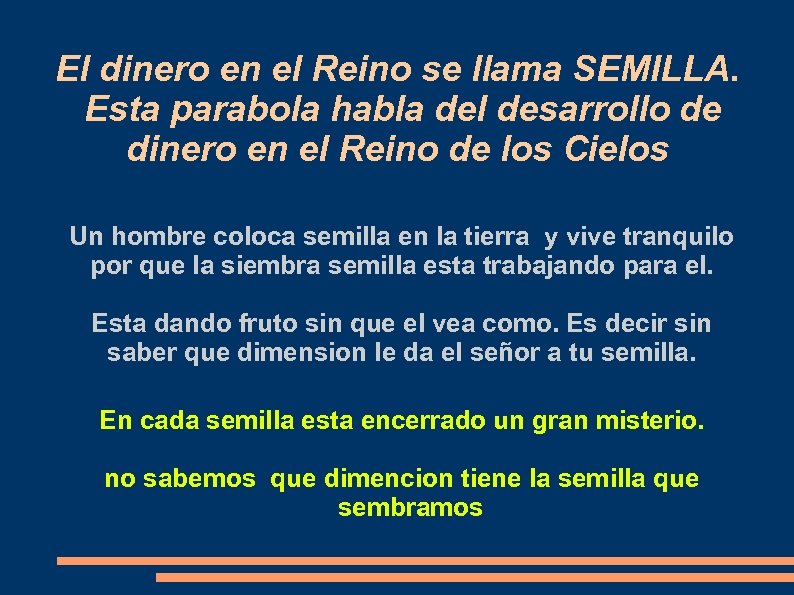 El dinero en el Reino se llama SEMILLA. Esta parabola habla del desarrollo de dinero en el Reino de los Cielos

Un hombre coloca semilla en la tierra y vive tranquilo por que la siembra semilla esta trabajando para el.

Esta dando fruto sin que el vea como. Es decir sin saber que dimension le da el señor a tu semilla.

En cada semilla esta encerrado un gran misterio.

no sabemos que dimencion tiene la semilla que sembramos